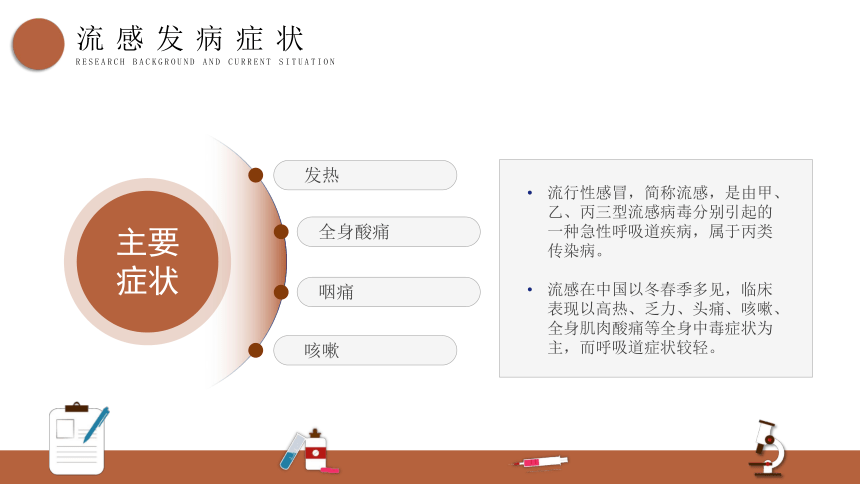 流感发病症状

RESEARCH BACKGROUND AND CURRENT SITUATION

主要症状

发热

全身酸痛

咽痛

咳嗽

• 流行性感冒，简称流感，是由甲、乙、丙三型流感病毒分别引起的一种急性呼吸道疾病，属于丙类传染病。

• 流感在中国以冬春季多见，临床表现以高热、乏力、头痛、咳嗽、全身肌肉酸痛等全身中毒症状为主，而呼吸道症状较轻。